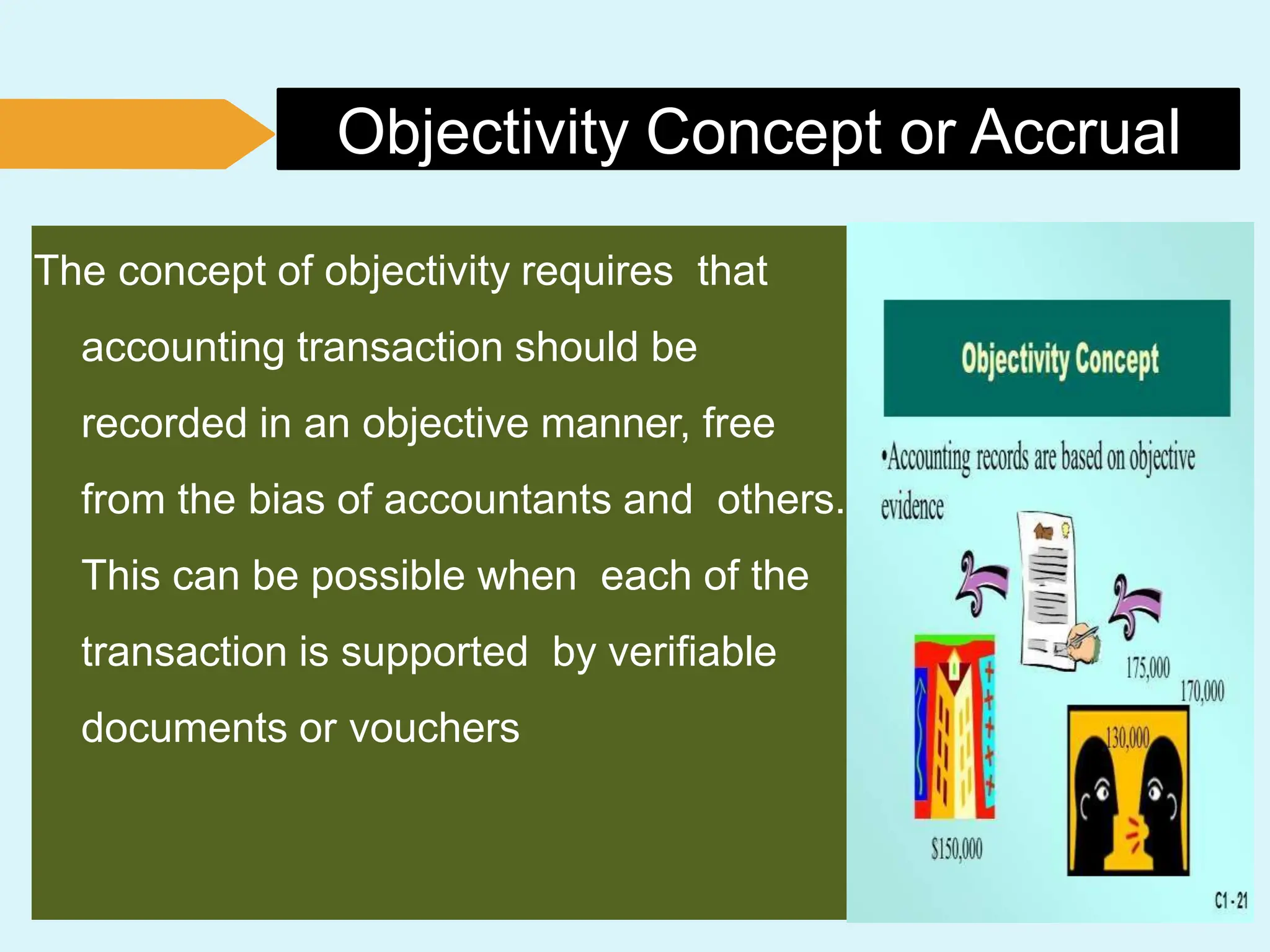 Objectivity Concept or Accrual

The concept of objectivity requires that accounting transaction should be recorded in an objective manner, free from the bias of accountants and others. This can be possible when each of the transaction is supported by verifiable documents or vouchers

Objectivity Concept

•Accounting records are based on objective evidence

175,000

170,000

130,000

$150,000

C1-21